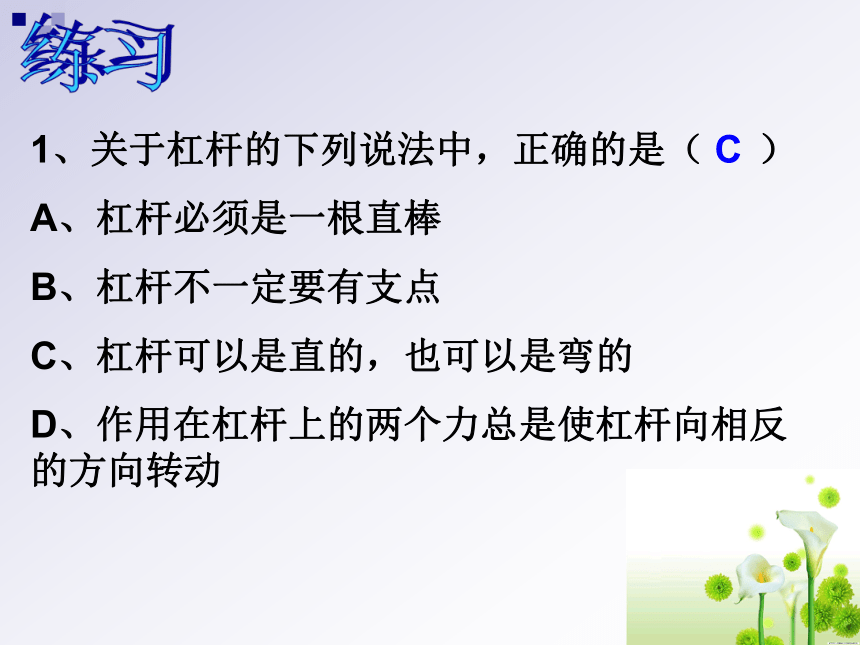 练习

1、关于杠杆的下列说法中，正确的是（ C ）

A、杠杆必须是一根直棒

B、杠杆不一定要有支点

C、杠杆可以是直的，也可以是弯的

D、作用在杠杆上的两个力总是使杠杆向相反的方向转动